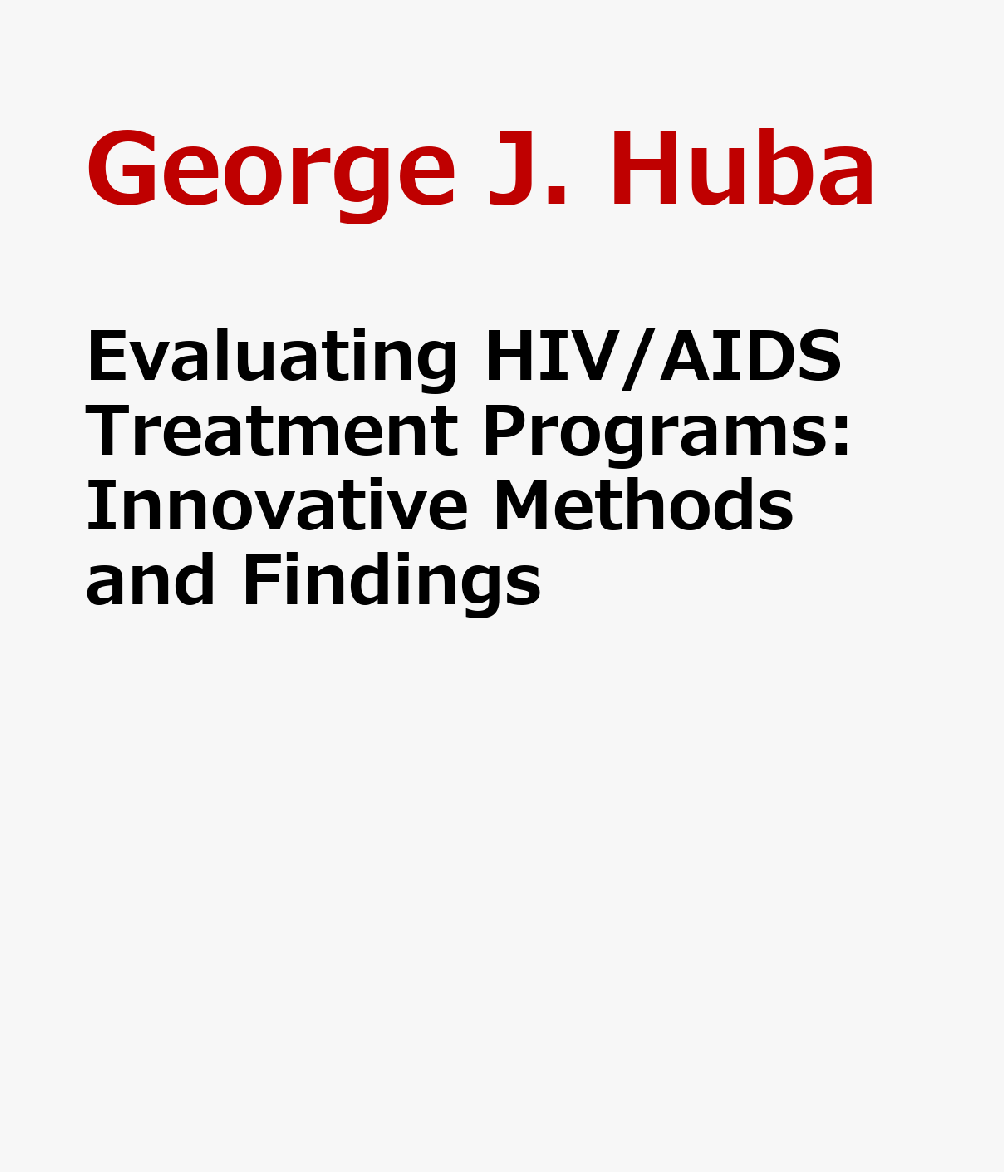 George J. Huba

Evaluating HIV/AIDS Treatment Programs: Innovative Methods and Findings